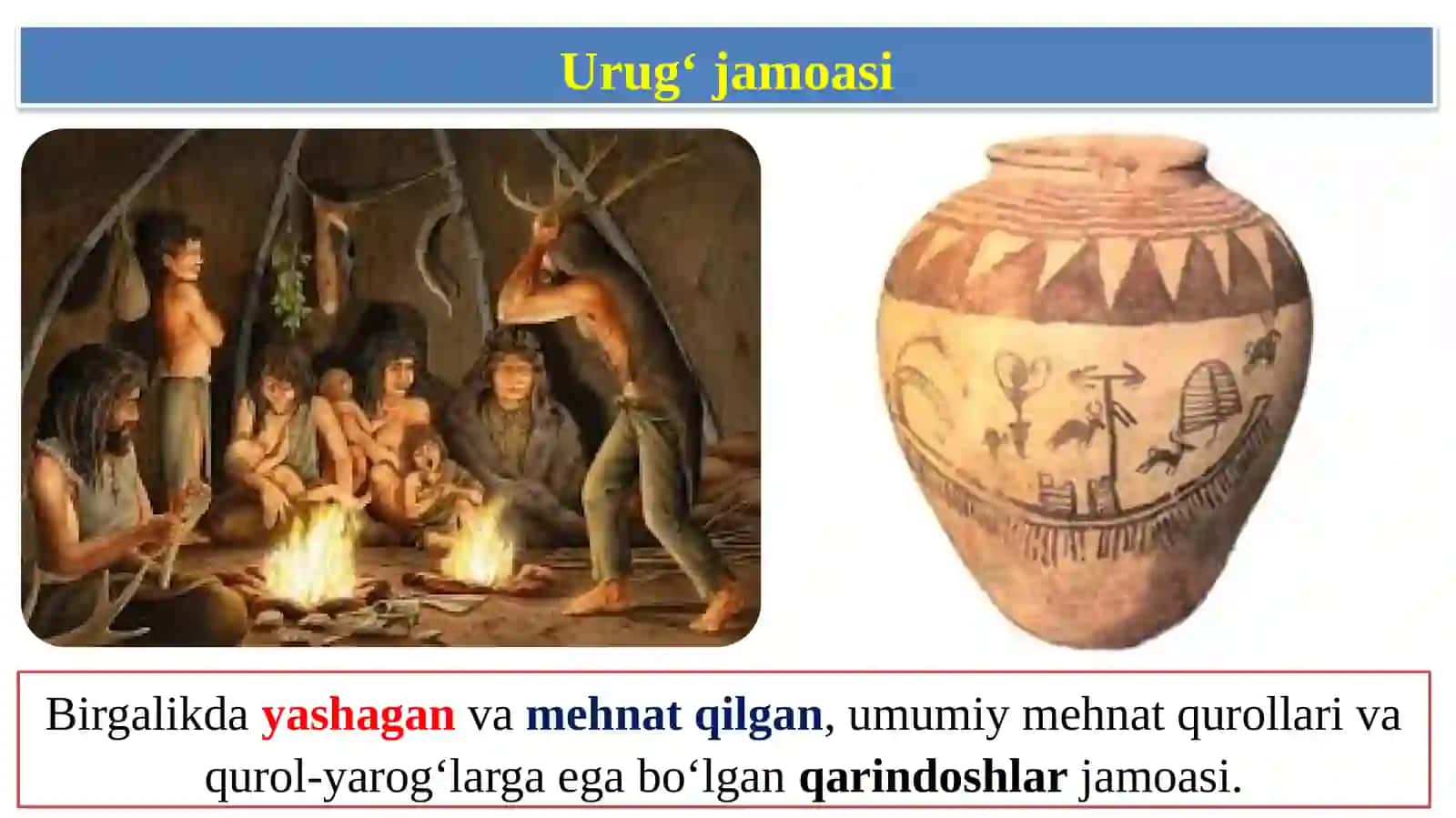 Urug‘ jamoasi

Birgalikda yashagan va mehnat qilgan, umumiy mehnat qurollari va qurol-yarog‘larga ega bo‘lgan qarindoshlar jamoasi.